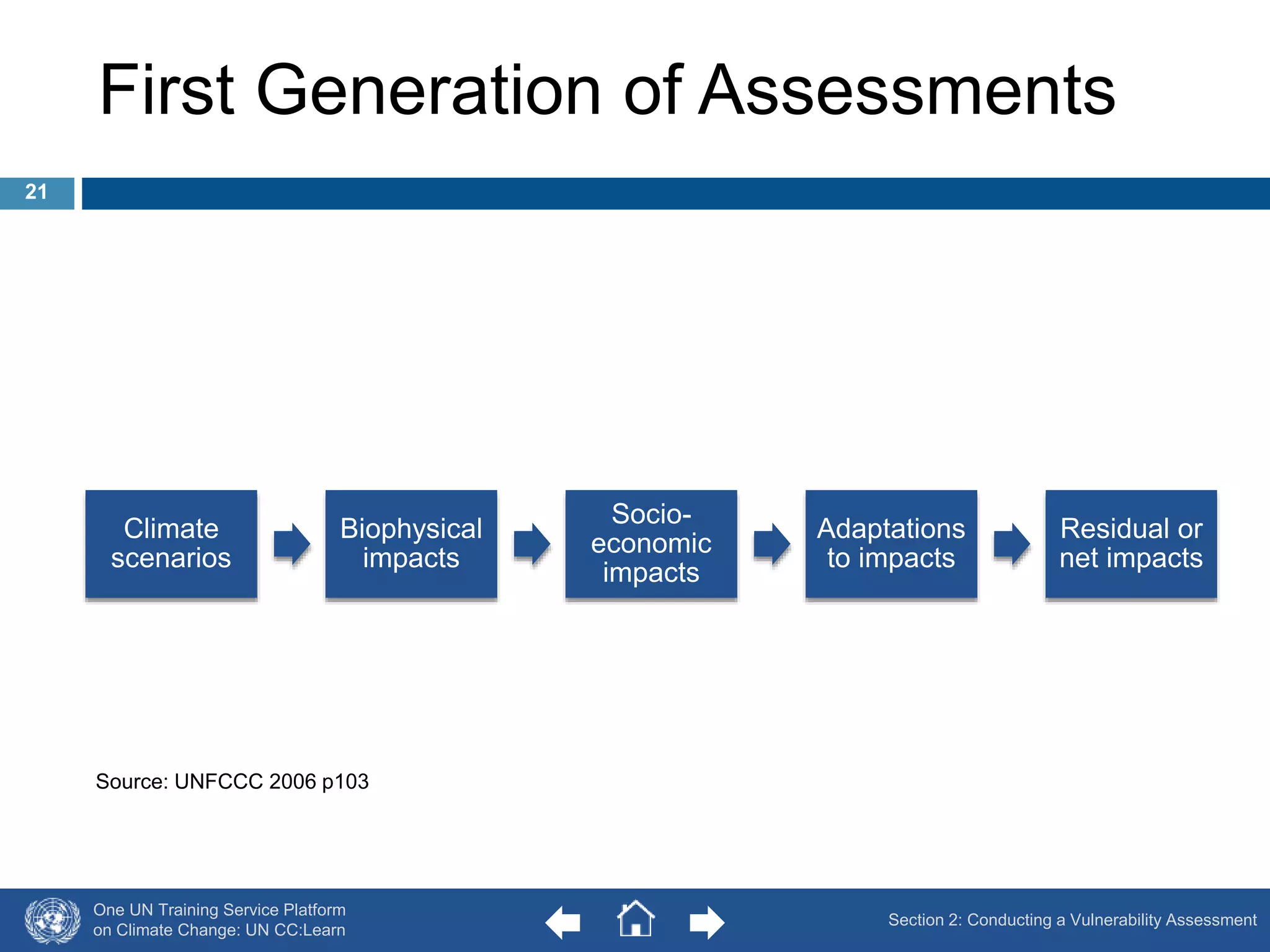 First Generation of Assessments

21

Climate scenarios

Biophysical impacts

Socio-economic impacts

Adaptations to impacts

Residual or net impacts

Source: UNFCCC 2006 p103

One UN Training Service Platform on Climate Change: UN CC:Learn

Section 2: Conducting a Vulnerability Assessment